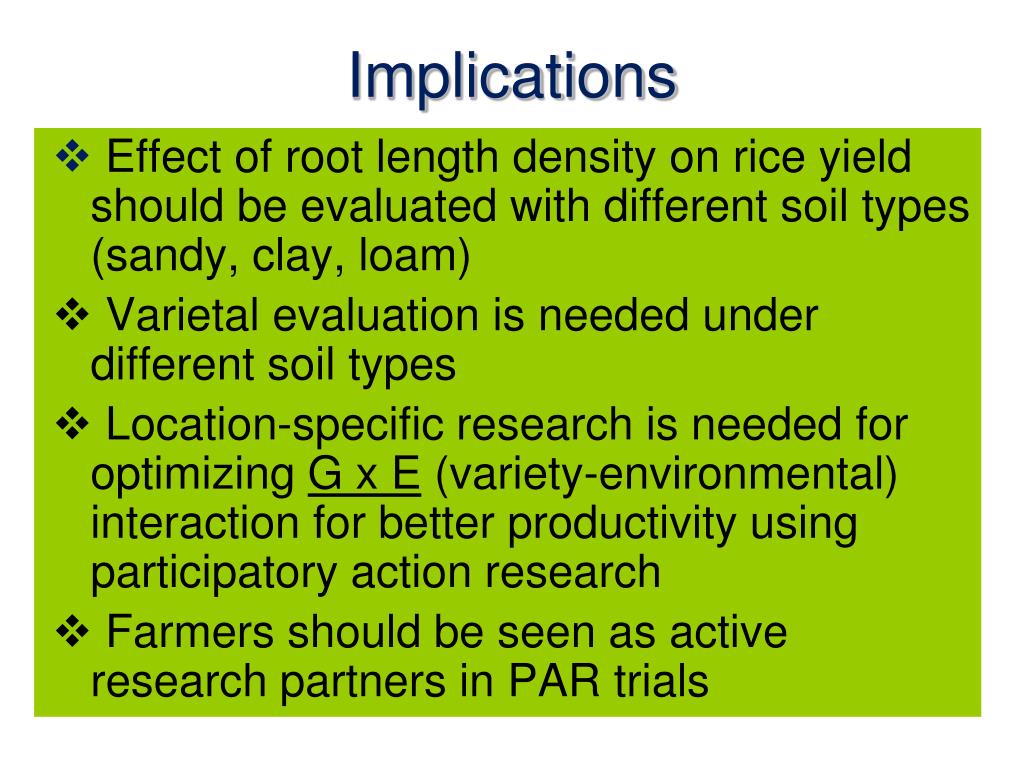 Implications

❖ Effect of root length density on rice yield should be evaluated with different soil types (sandy, clay, loam)

❖ Varietal evaluation is needed under different soil types

❖ Location-specific research is needed for optimizing G x E (variety-environmental) interaction for better productivity using participatory action research

❖ Farmers should be seen as active research partners in PAR trials